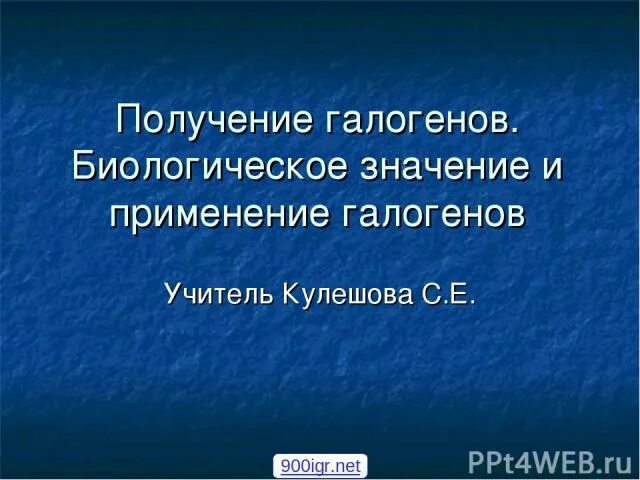 Получение галогенов. Биологическое значение и применение галогенов

Учитель Кулешова С.Е.

900igr.net

PPt4WEB.ru